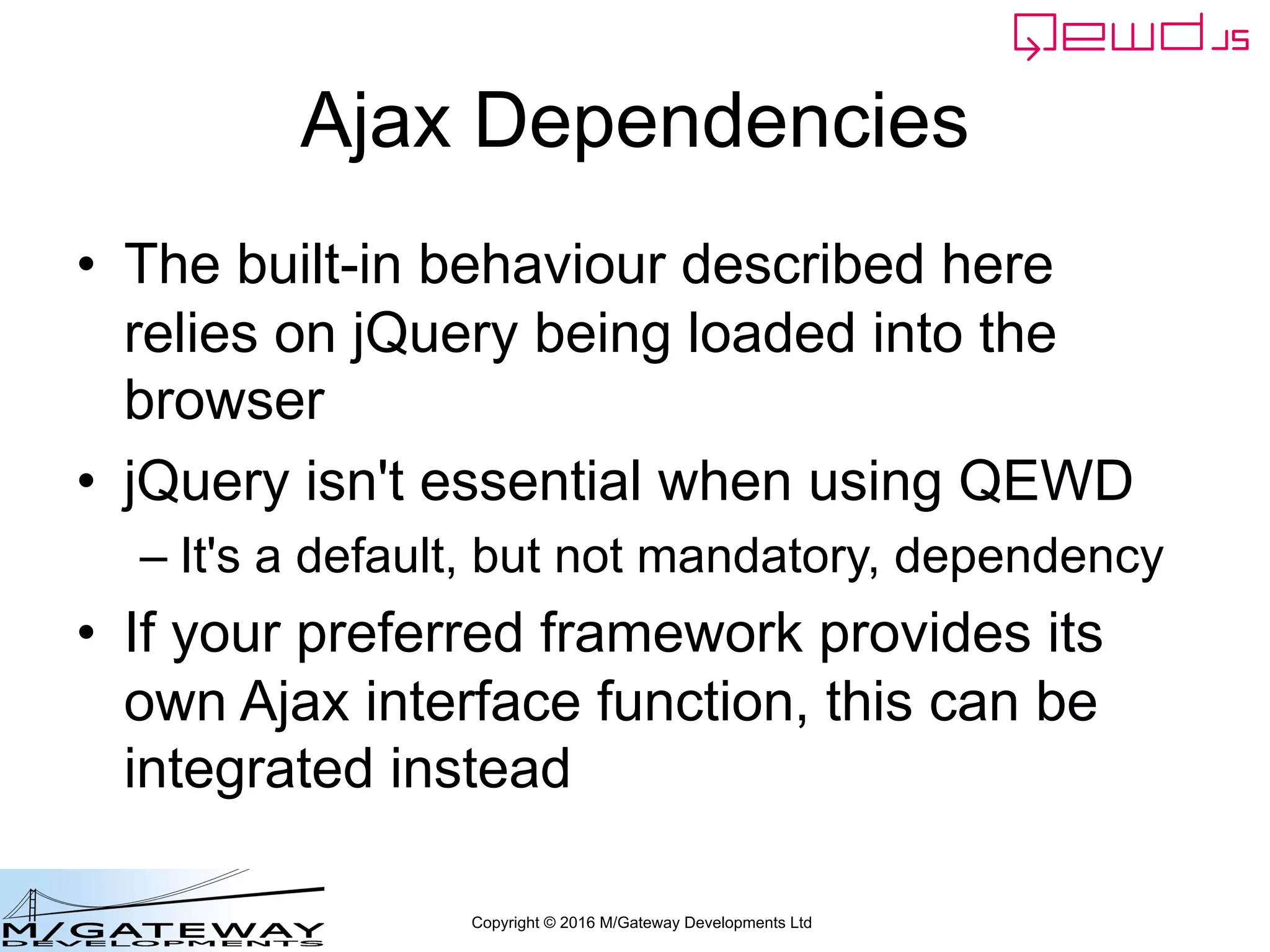 QEWD.JS

Ajax Dependencies

• The built-in behaviour described here relies on jQuery being loaded into the browser

• jQuery isn't essential when using QEWD
– It's a default, but not mandatory, dependency

• If your preferred framework provides its own Ajax interface function, this can be integrated instead

M/GATEWAY
DEVELOPMENTS

Copyright © 2016 M/Gateway Developments Ltd